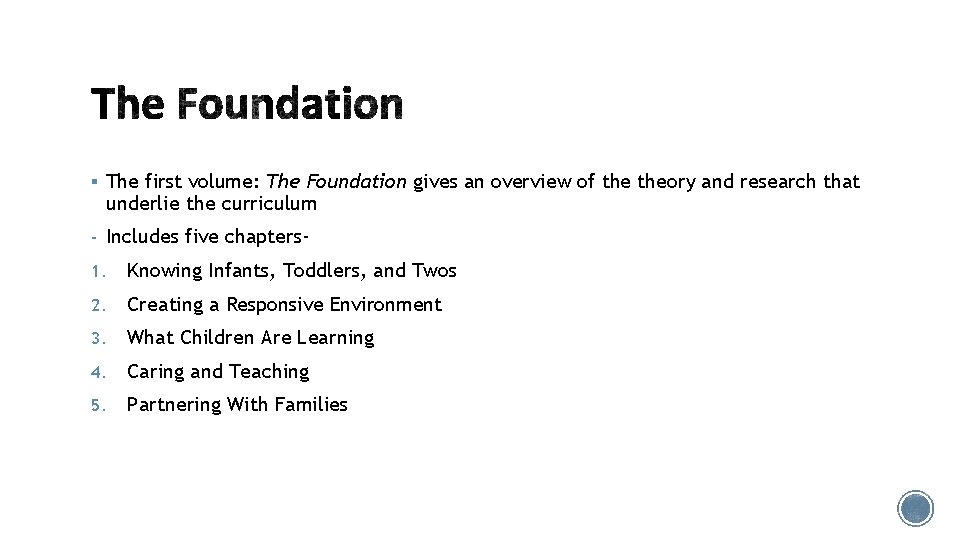 The Foundation

▪ The first volume: The Foundation gives an overview of the theory and research that underlie the curriculum

- Includes five chapters-

1. Knowing Infants, Toddlers, and Twos
2. Creating a Responsive Environment
3. What Children Are Learning
4. Caring and Teaching
5. Partnering With Families